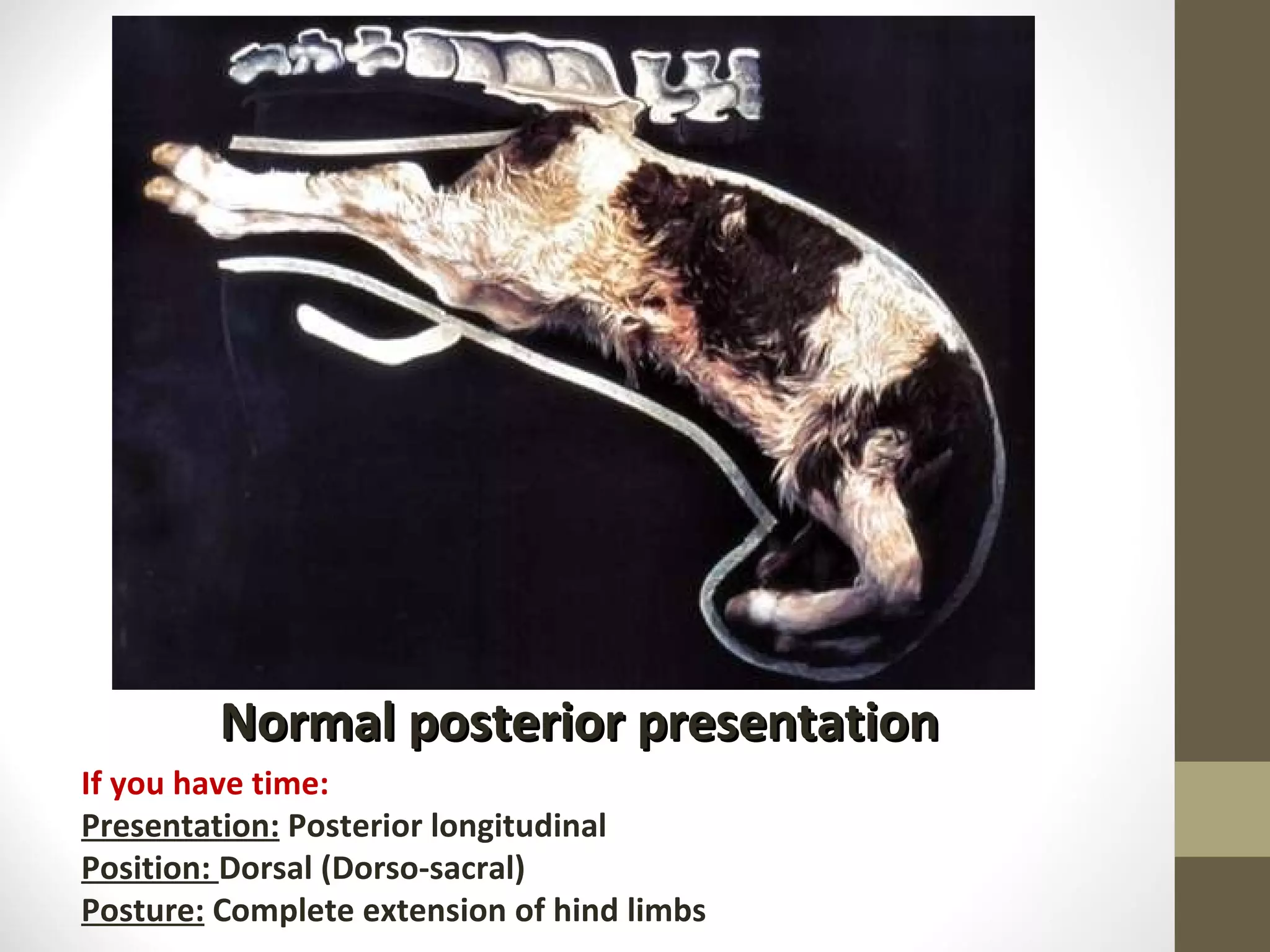 Normal posterior presentation

If you have time:
Presentation: Posterior longitudinal
Position: Dorsal (Dorso-sacral)
Posture: Complete extension of hind limbs